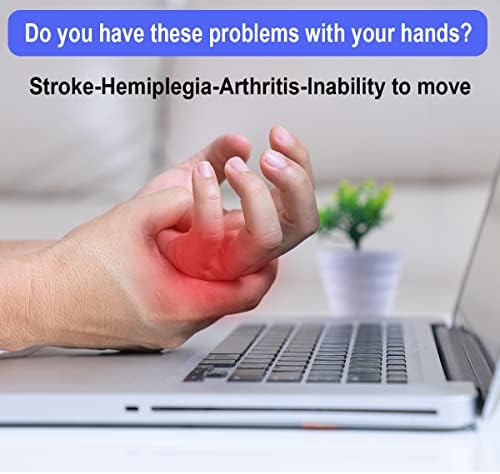 Do you have these problems with your hands?

Stroke-Hemiplegia-Arthritis-Inability to move